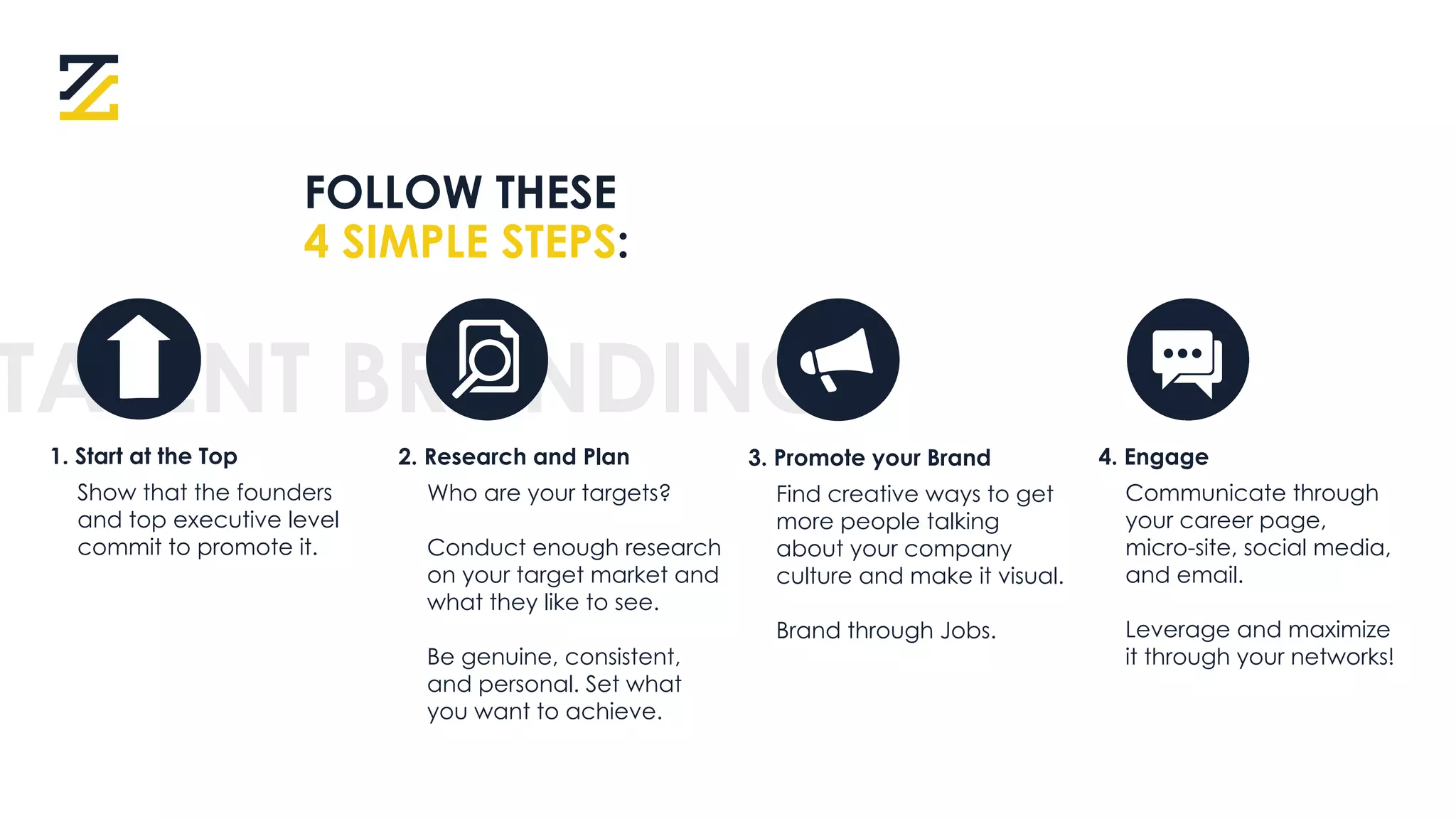 FOLLOW THESE
4 SIMPLE STEPS:

TALENT BRANDING

1. Start at the Top
Show that the founders and top executive level commit to promote it.

2. Research and Plan
Who are your targets?

Conduct enough research on your target market and what they like to see.

Be genuine, consistent, and personal. Set what you want to achieve.

3. Promote your Brand
Find creative ways to get more people talking about your company culture and make it visual.

Brand through Jobs.

4. Engage
Communicate through your career page, micro-site, social media, and email.

Leverage and maximize it through your networks!